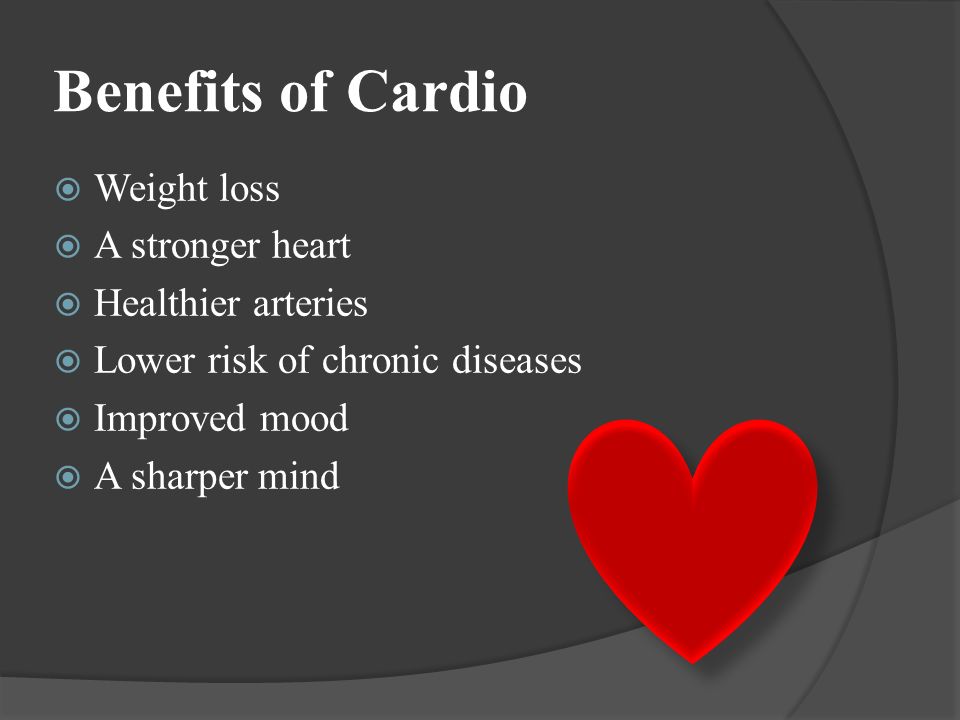 Benefits of Cardio

Weight loss
A stronger heart
Healthier arteries
Lower risk of chronic diseases
Improved mood
A sharper mind